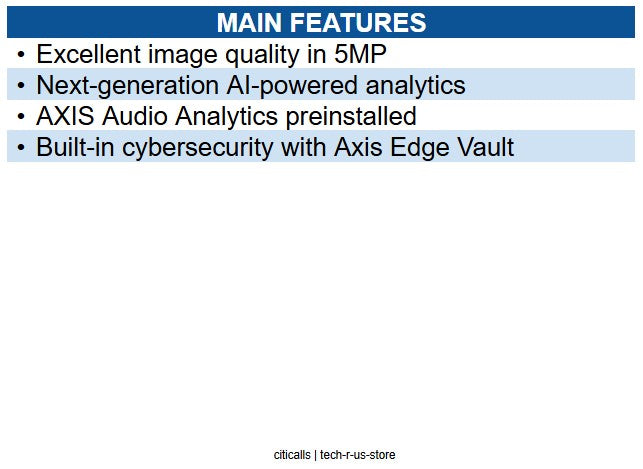 MAIN FEATURES

• Excellent image quality in 5MP
• Next-generation AI-powered analytics
• AXIS Audio Analytics preinstalled
• Built-in cybersecurity with Axis Edge Vault

citicalls | tech-r-us-store